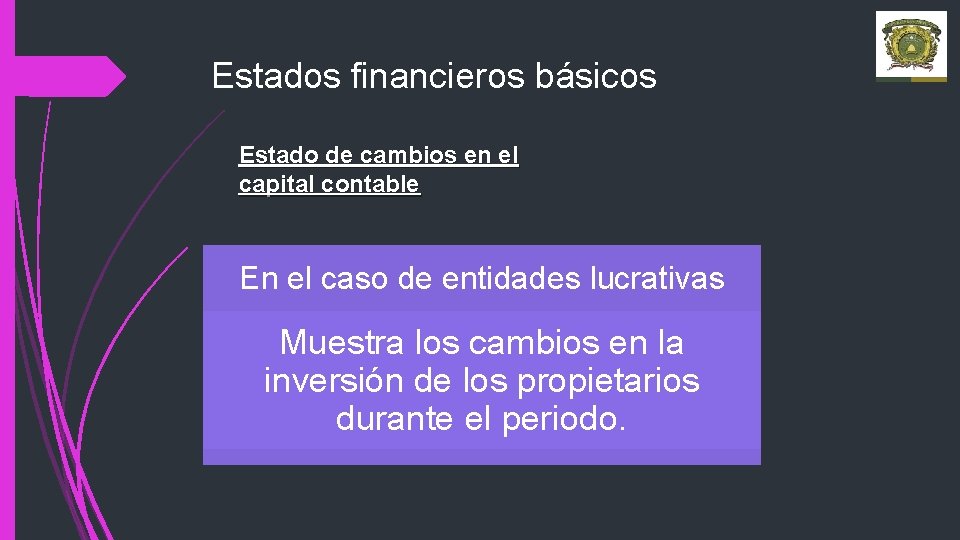 Estados financieros básicos

Estado de cambios en el capital contable

En el caso de entidades lucrativas

Muestra los cambios en la inversión de los propietarios durante el periodo.